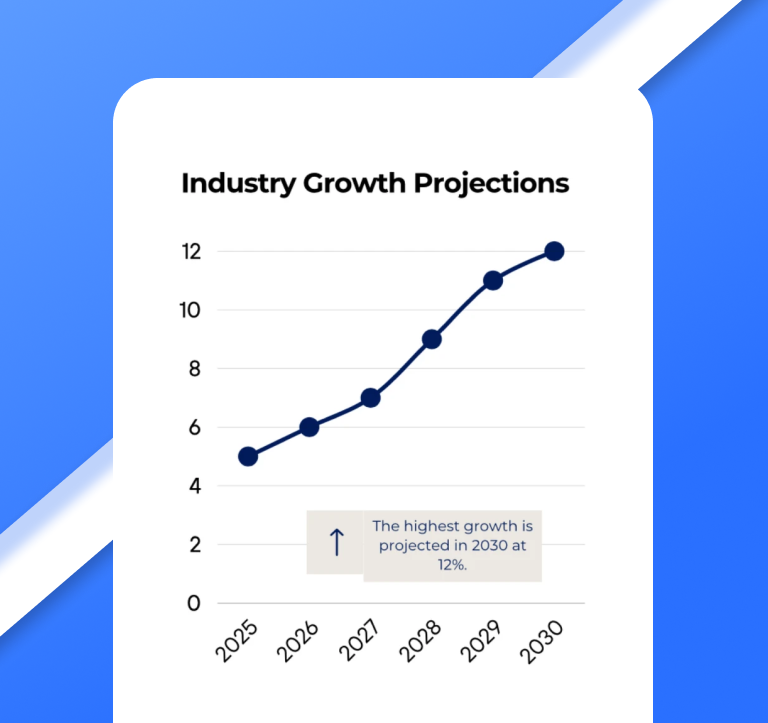 Industry Growth Projections

12
10
8
6
4
2
0

↑ The highest growth is projected in 2030 at 12%.

2025
2026
2027
2028
2029
2030